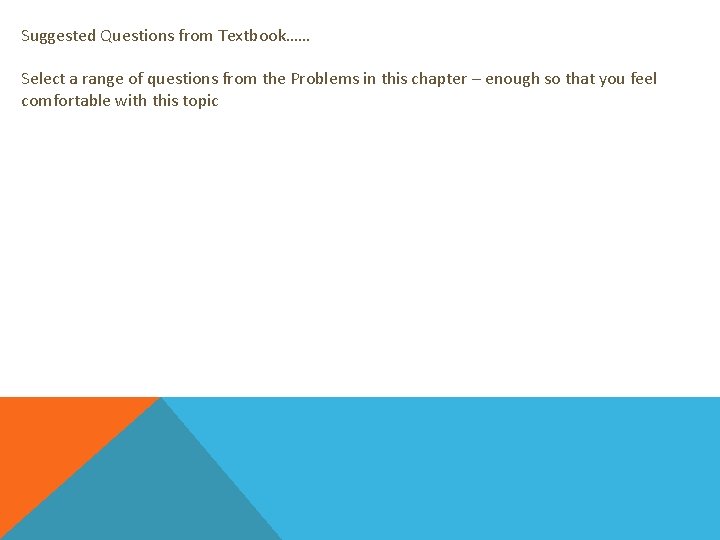 Suggested Questions from Textbook……

Select a range of questions from the Problems in this chapter – enough so that you feel comfortable with this topic